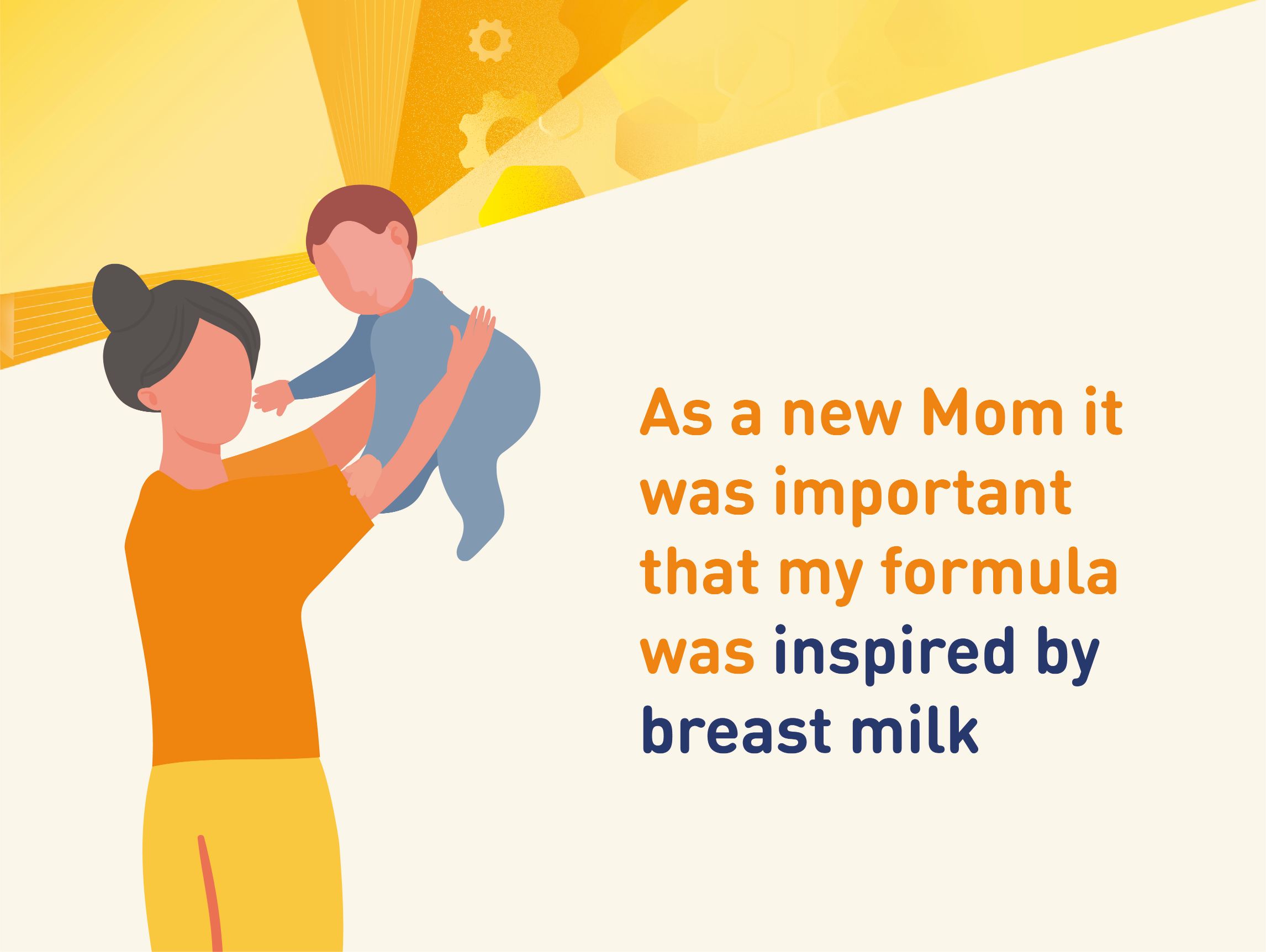 As a new Mom it was important that my formula was inspired by breast milk